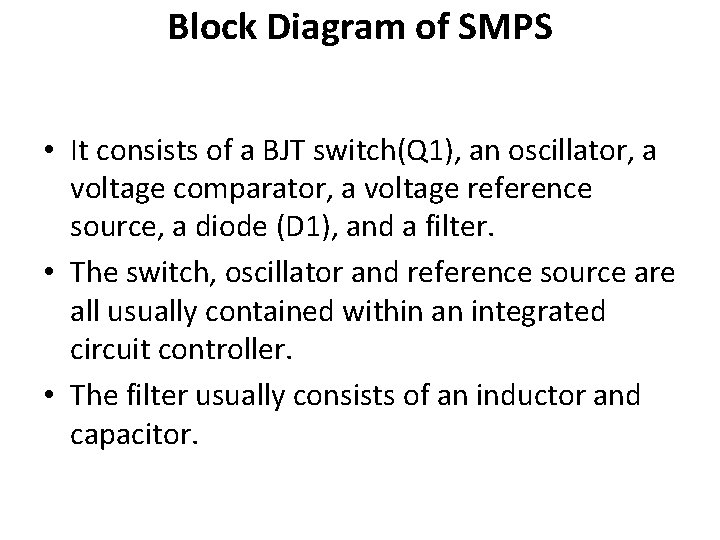 Block Diagram of SMPS

• It consists of a BJT switch(Q1), an oscillator, a voltage comparator, a voltage reference source, a diode (D1), and a filter.

• The switch, oscillator and reference source are all usually contained within an integrated circuit controller.

• The filter usually consists of an inductor and capacitor.